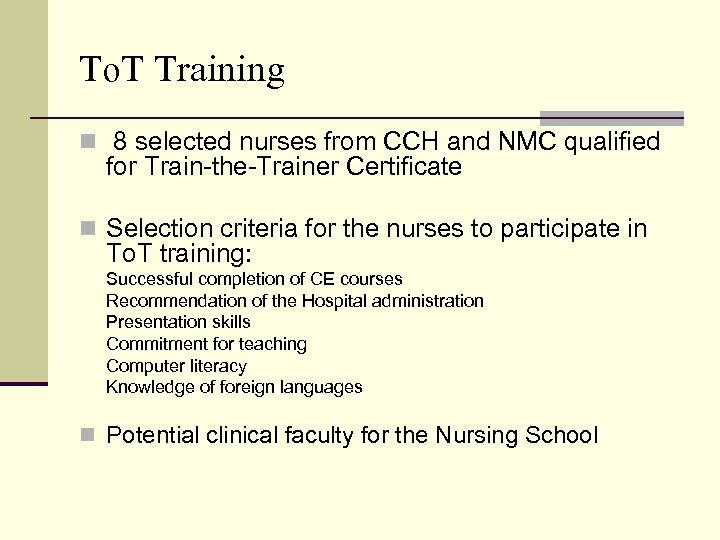 ToT Training

8 selected nurses from CCH and NMC qualified for Train-the-Trainer Certificate

Selection criteria for the nurses to participate in ToT training:
Successful completion of CE courses
Recommendation of the Hospital administration
Presentation skills
Commitment for teaching
Computer literacy
Knowledge of foreign languages

Potential clinical faculty for the Nursing School